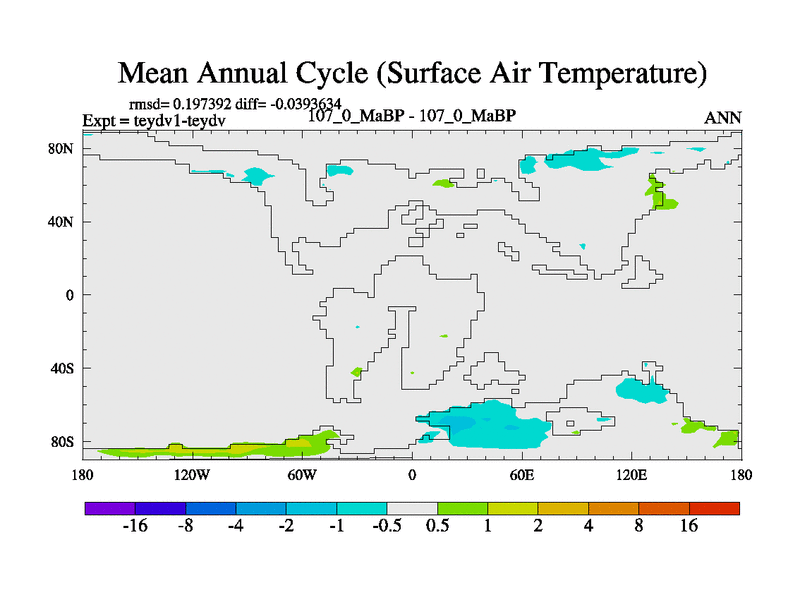 Mean Annual Cycle (Surface Air Temperature)

rmsd= 0.197392 diff= -0.0393634
Expt = teydv1-teydv
107_0_MaBP - 107_0_MaBP
ANN

80N
40N
0
40S
80S

180
120W
60W
0
60E
120E
180

-16 -8 -4 -2 -1 -0.5 0.5 1 2 4 8 16